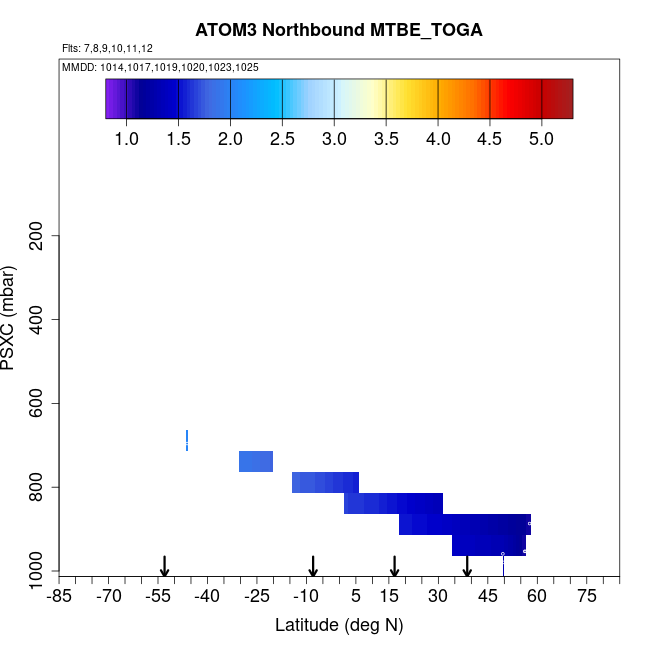 ATOM3 Northbound MTBE_TOGA

Flts: 7,8,9,10,11,12

MMDD: 1014,1017,1019,1020,1023,1025

1.0 1.5 2.0 2.5 3.0 3.5 4.0 4.5 5.0

PSXC (mbar)

200
400
600
800
1000

-85 -70 -55 -40 -25 -10 5 15 30 45 60 75

Latitude (deg N)